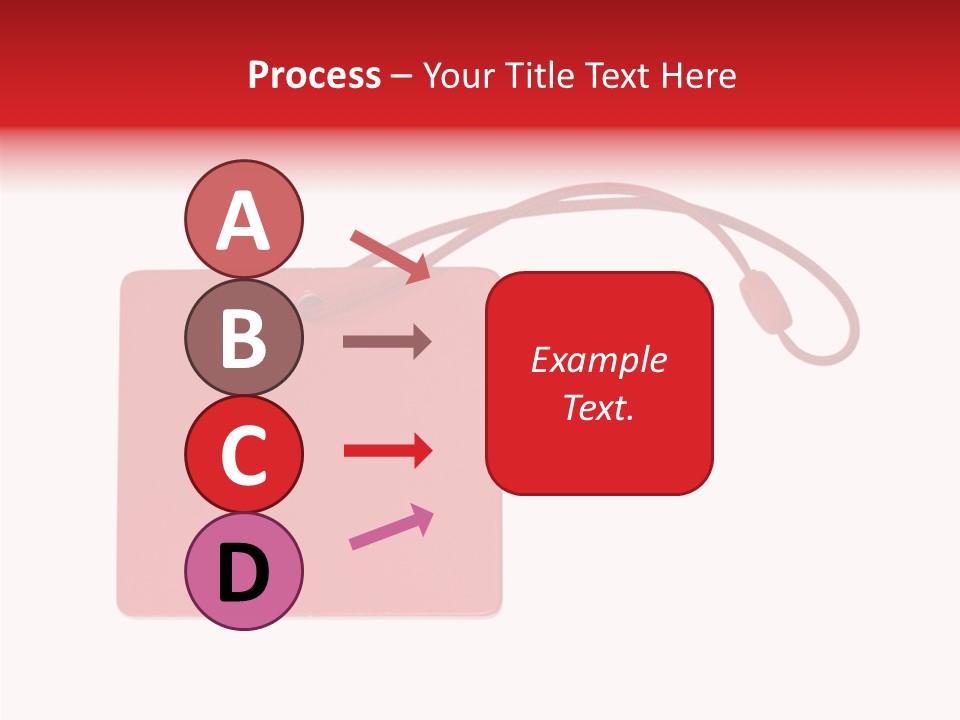 Process – Your Title Text Here

A

B

C

D

Example Text.